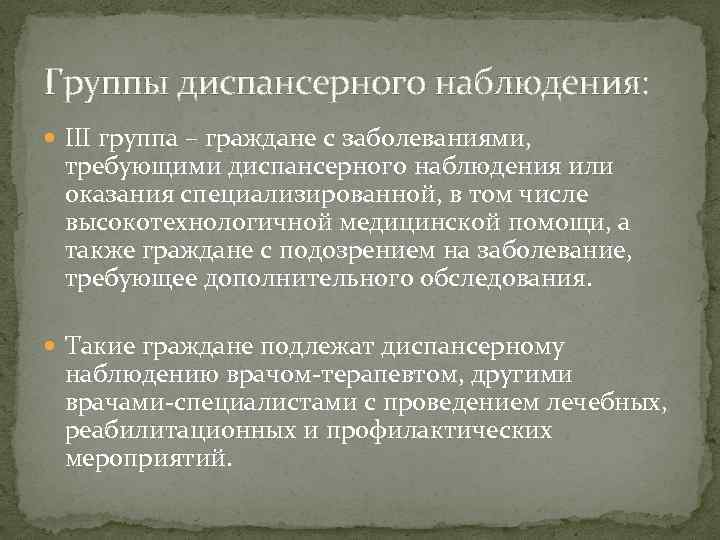 Группы диспансерного наблюдения:

III группа – граждане с заболеваниями, требующими диспансерного наблюдения или оказания специализированной, в том числе высокотехнологичной медицинской помощи, а также граждане с подозрением на заболевание, требующее дополнительного обследования.

Такие граждане подлежат диспансерному наблюдению врачом-терапевтом, другими врачами-специалистами с проведением лечебных, реабилитационных и профилактических мероприятий.